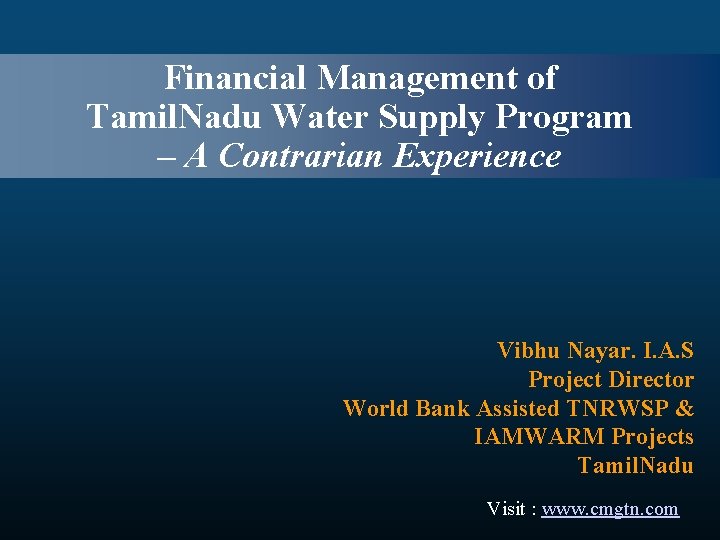 Financial Management of TamilNadu Water Supply Program – A Contrarian Experience

Vibhu Nayar. I.A.S
Project Director
World Bank Assisted TNRWSP & IAMWARM Projects
TamilNadu

Visit : www.cmgtn.com